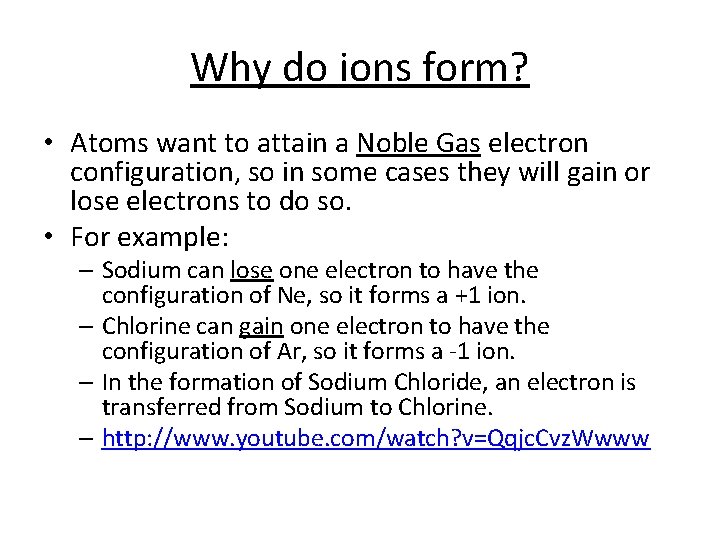 Why do ions form?

• Atoms want to attain a Noble Gas electron configuration, so in some cases they will gain or lose electrons to do so.
• For example:
– Sodium can lose one electron to have the configuration of Ne, so it forms a +1 ion.
– Chlorine can gain one electron to have the configuration of Ar, so it forms a -1 ion.
– In the formation of Sodium Chloride, an electron is transferred from Sodium to Chlorine.
– http://www.youtube.com/watch?v=QqjcCvzWwww